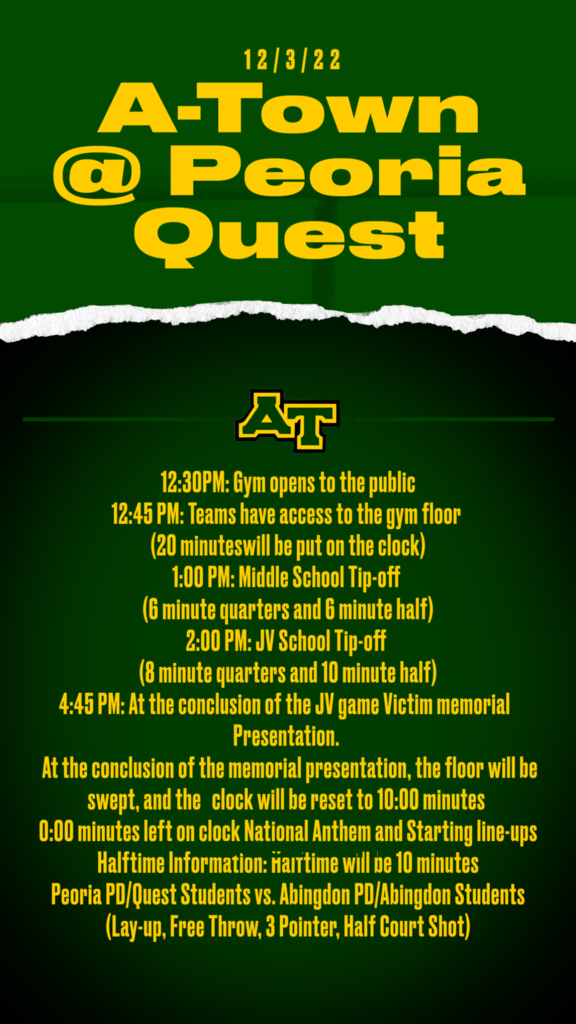 12/3/22
A-Town
@ Peoria
Quest

AT

12:30PM: Gym opens to the public
12:45 PM: Teams have access to the gym floor
(20 minuteswill be put on the clock)
1:00 PM: Middle School Tip-off
(6 minute quarters and 6 minute half)
2:00 PM: JV School Tip-off
(8 minute quarters and 10 minute half)
4:45 PM: At the conclusion of the JV game Victim memorial Presentation.
At the conclusion of the memorial presentation, the floor will be swept, and the clock will be reset to 10:00 minutes
0:00 minutes left on clock National Anthem and Starting line-ups
Halftime Information: Halftime will be 10 minutes
Peoria PD/Quest Students vs. Abingdon PD/Abingdon Students
(Lay-up, Free Throw, 3 Pointer, Half Court Shot)